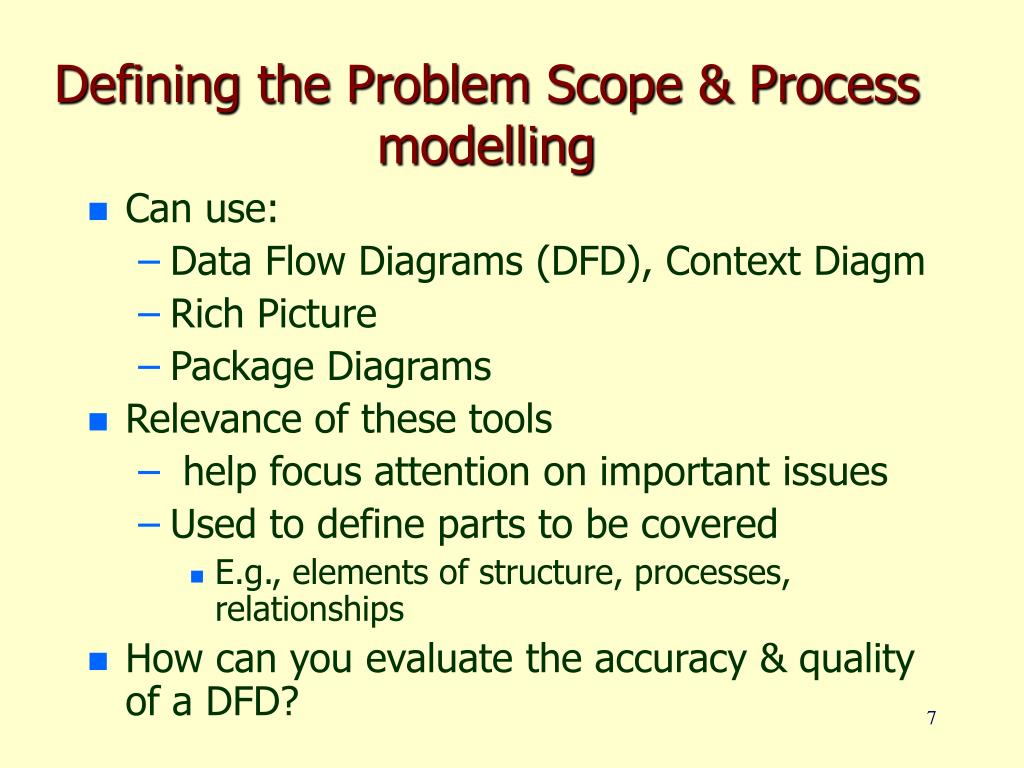 Defining the Problem Scope & Process modelling

- Can use:
  – Data Flow Diagrams (DFD), Context Diagm
  – Rich Picture
  – Package Diagrams
- Relevance of these tools
  – help focus attention on important issues
  – Used to define parts to be covered
    - E.g., elements of structure, processes, relationships
- How can you evaluate the accuracy & quality of a DFD?

7